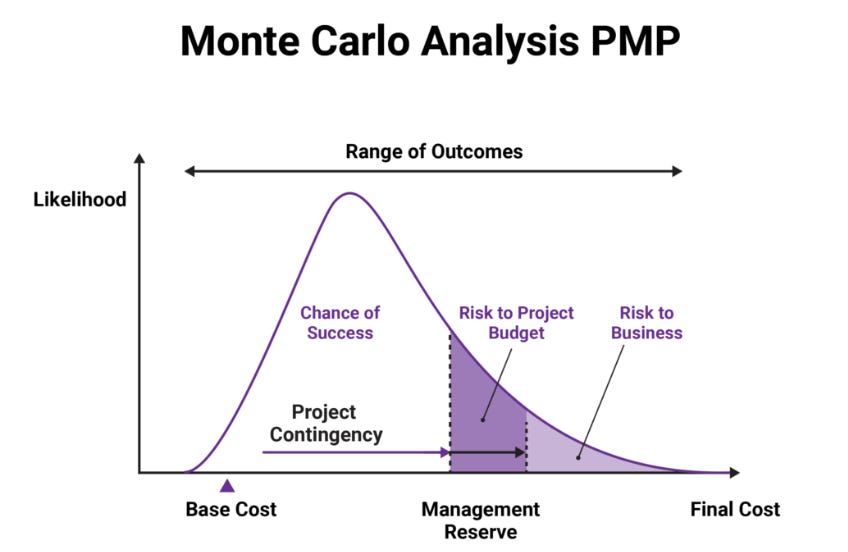 Monte Carlo Analysis PMP

Range of Outcomes

Likelihood

Chance of Success

Risk to Project Budget

Risk to Business

Project Contingency

Base Cost

Management Reserve

Final Cost